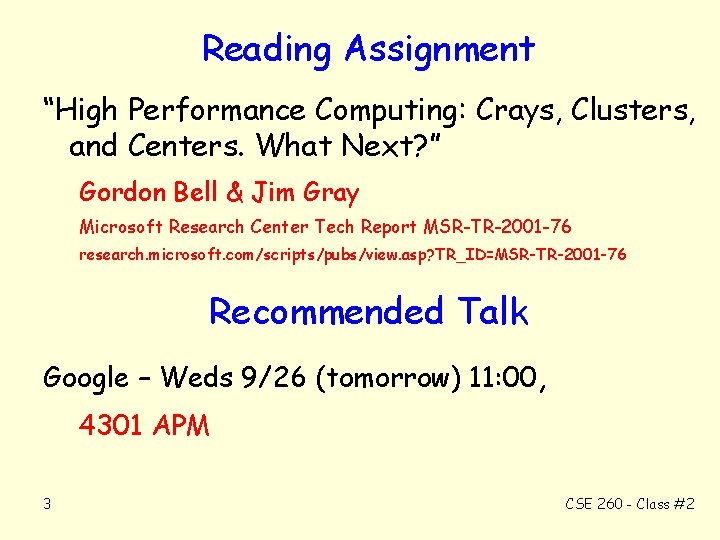 Reading Assignment

“High Performance Computing: Crays, Clusters, and Centers. What Next?”

Gordon Bell & Jim Gray

Microsoft Research Center Tech Report MSR-TR-2001-76

research.microsoft.com/scripts/pubs/view.asp?TR_ID=MSR-TR-2001-76

Recommended Talk

Google – Weds 9/26 (tomorrow) 11:00,

4301 APM

3

CSE 260 - Class #2